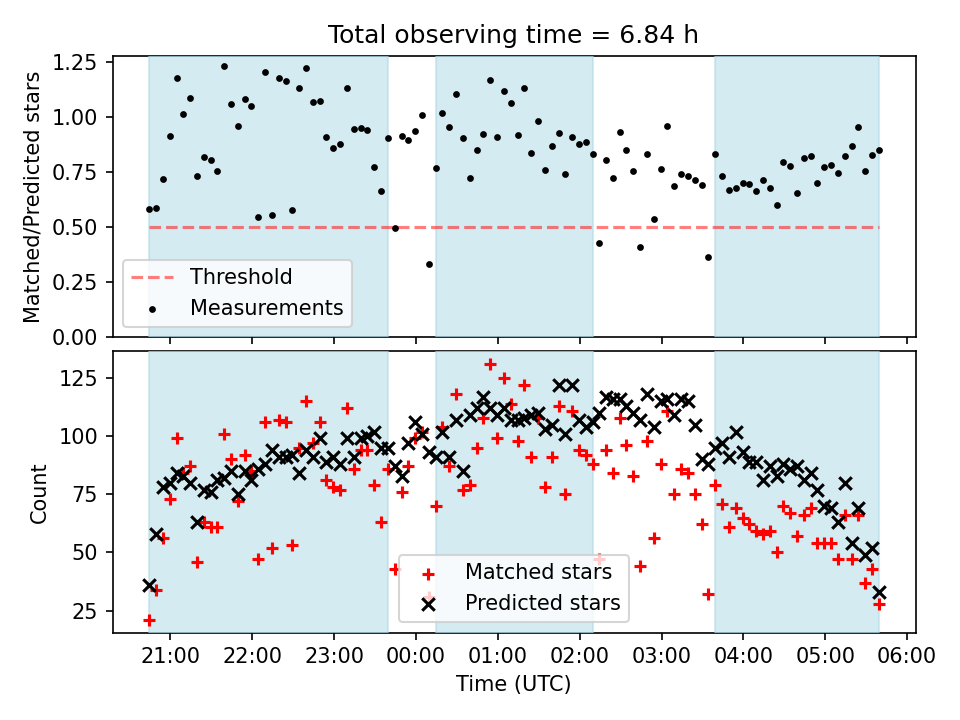 Total observing time = 6.84 h

Matched/Predicted stars

1.25
1.00
0.75
0.50
0.25
0.00

Threshold
Measurements

Count

125
100
75
50
25

Matched stars
Predicted stars

21:00 22:00 23:00 00:00 01:00 02:00 03:00 04:00 05:00 06:00

Time (UTC)